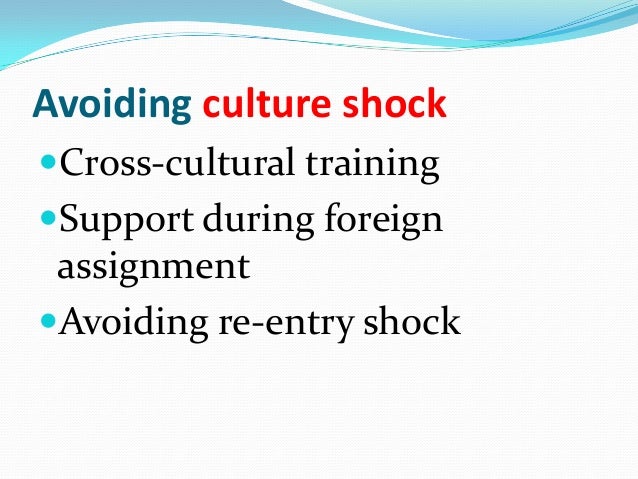 Avoiding culture shock

- Cross-cultural training
- Support during foreign assignment
- Avoiding re-entry shock